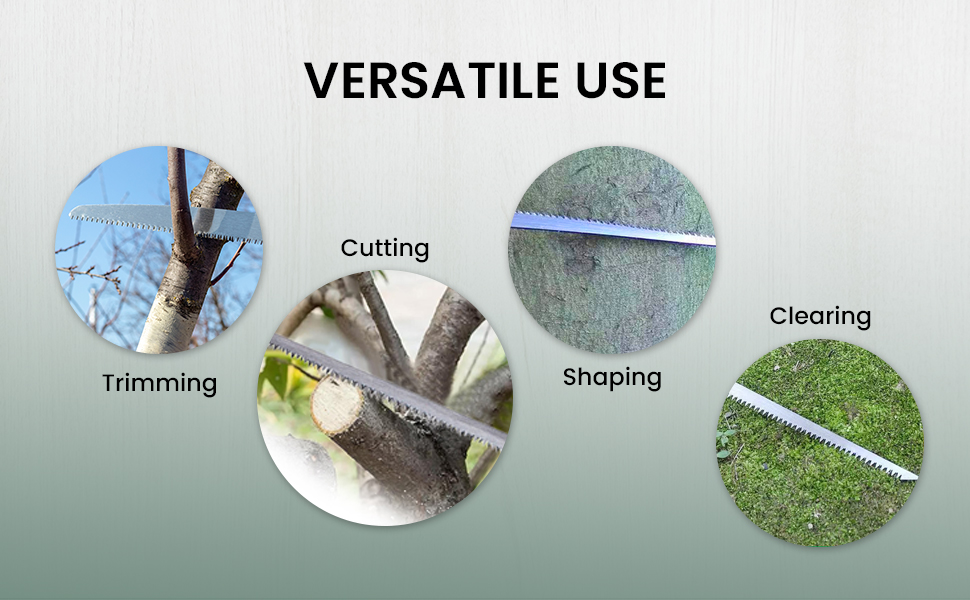 VERSATILE USE

Trimming

Cutting

Shaping

Clearing